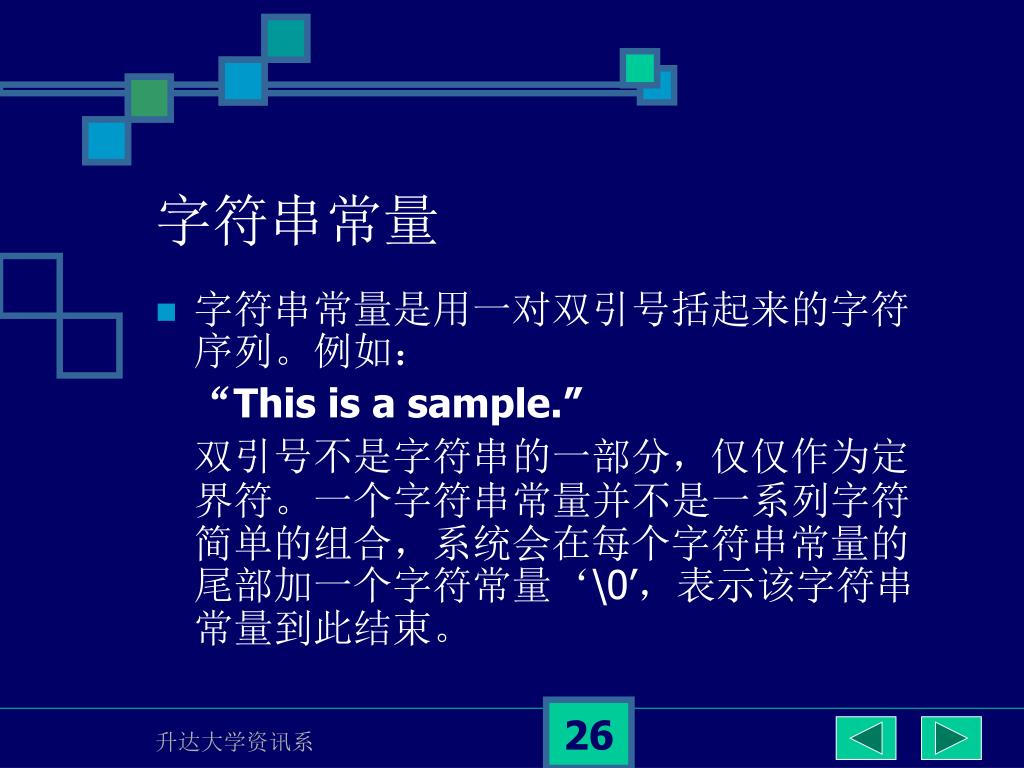 字符串常量

字符串常量是用一对双引号括起来的字符序列。例如：

“This is a sample.”

双引号不是字符串的一部分，仅仅作为定界符。一个字符串常量并不是一系列字符简单的组合，系统会在每个字符串常量的尾部加一个字符常量‘\0’，表示该字符串常量到此结束。

升达大学资讯系

26